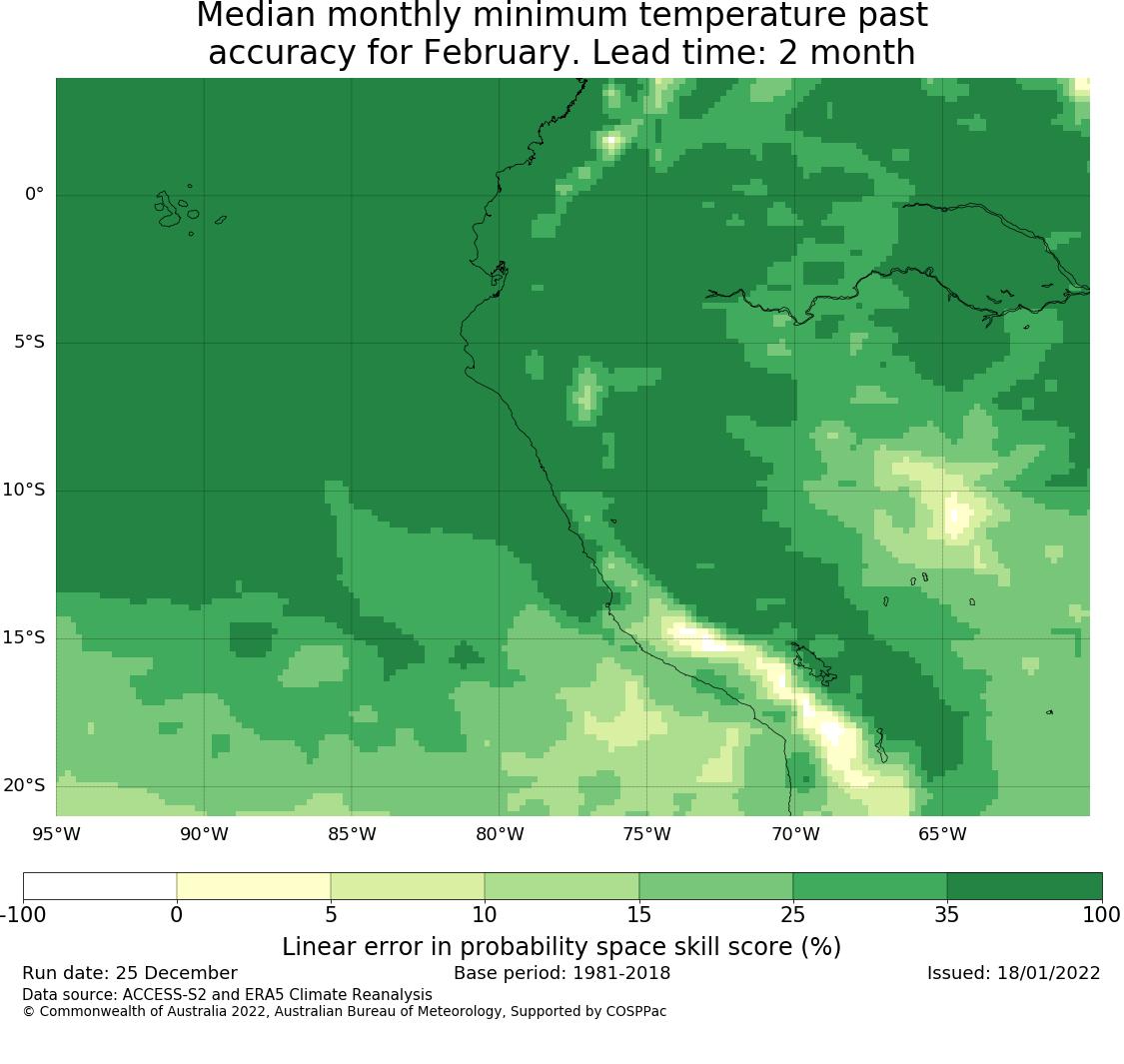 Median monthly minimum temperature past accuracy for February. Lead time: 2 month

0°
5°S
10°S
15°S
20°S
95°W
90°W
85°W
80°W
75°W
70°W
65°W

-100
0
5
10
15
25
35
100

Linear error in probability space skill score (%)

Run date: 25 December
Base period: 1981-2018
Issued: 18/01/2022
Data source: ACCESS-S2 and ERA5 Climate Reanalysis
© Commonwealth of Australia 2022, Australian Bureau of Meteorology, Supported by COSPPac